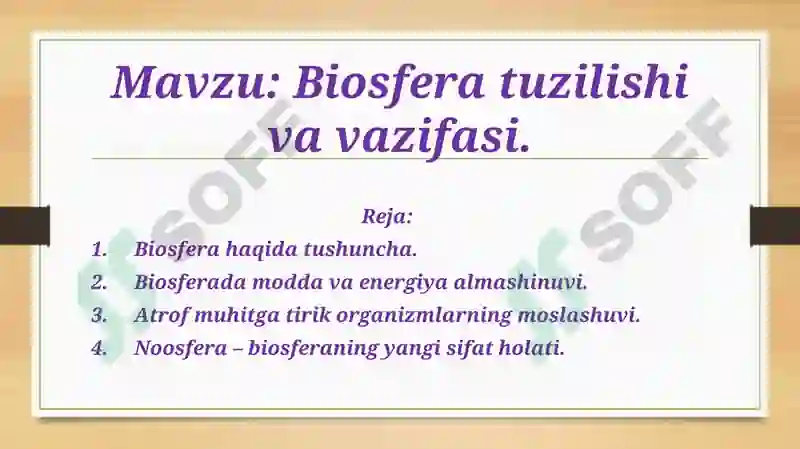 Mavzu: Biosfera tuzilishi va vazifasi.

Reja:
1. Biosfera haqida tushuncha.
2. Biosferada modda va energiya almashinuvi.
3. Atrof muhitga tirik organizmlarning moslashuvi.
4. Noosfera – biosferaning yangi sifat holati.

SOFF SOFF